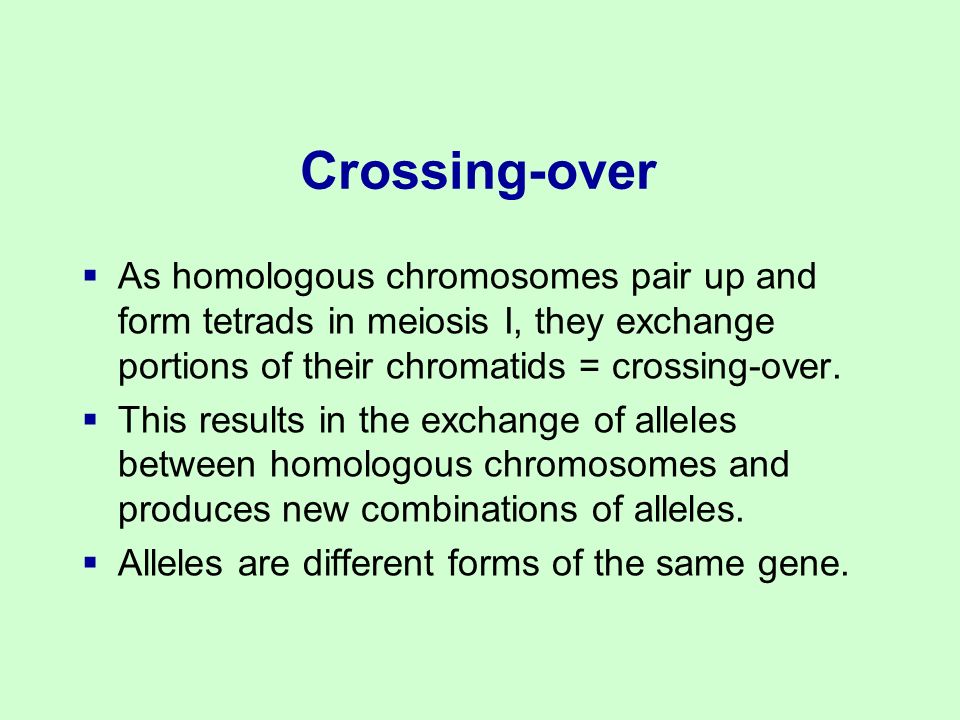 Crossing-over

▪ As homologous chromosomes pair up and form tetrads in meiosis I, they exchange portions of their chromatids = crossing-over.

▪ This results in the exchange of alleles between homologous chromosomes and produces new combinations of alleles.

▪ Alleles are different forms of the same gene.